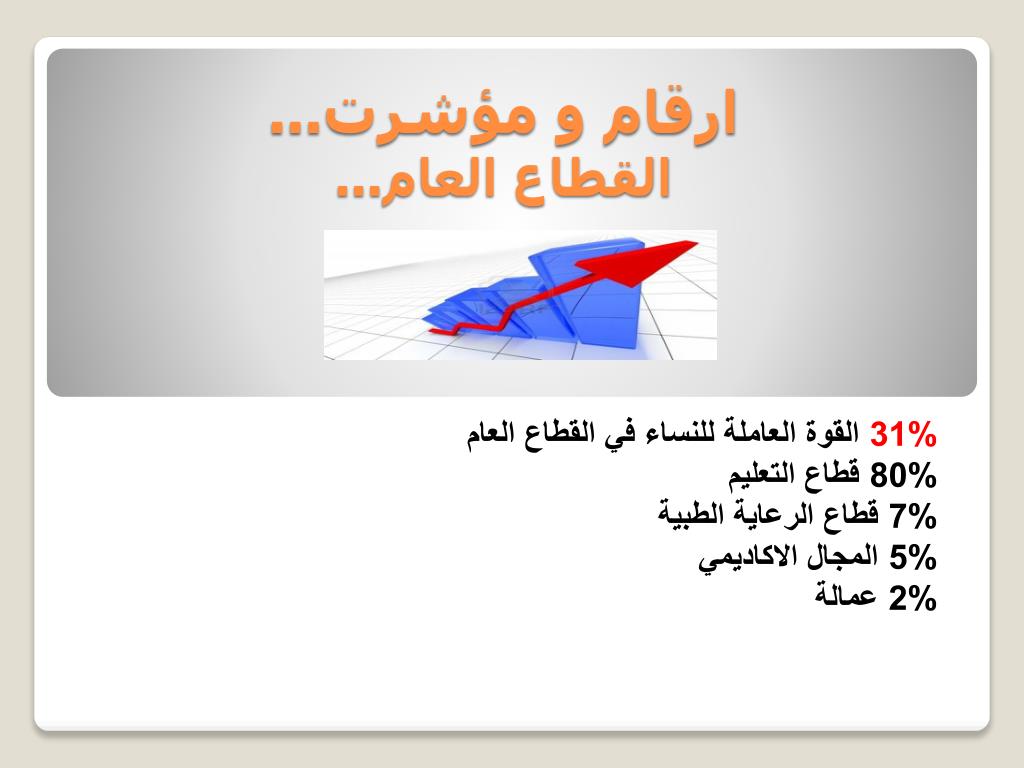 ارقام و مؤشرت...
القطاع العام...

31% القوة العاملة للنساء في القطاع العام
80% قطاع التعليم
7% قطاع الرعاية الطبية
5% المجال الاكاديمي
2% عمالة